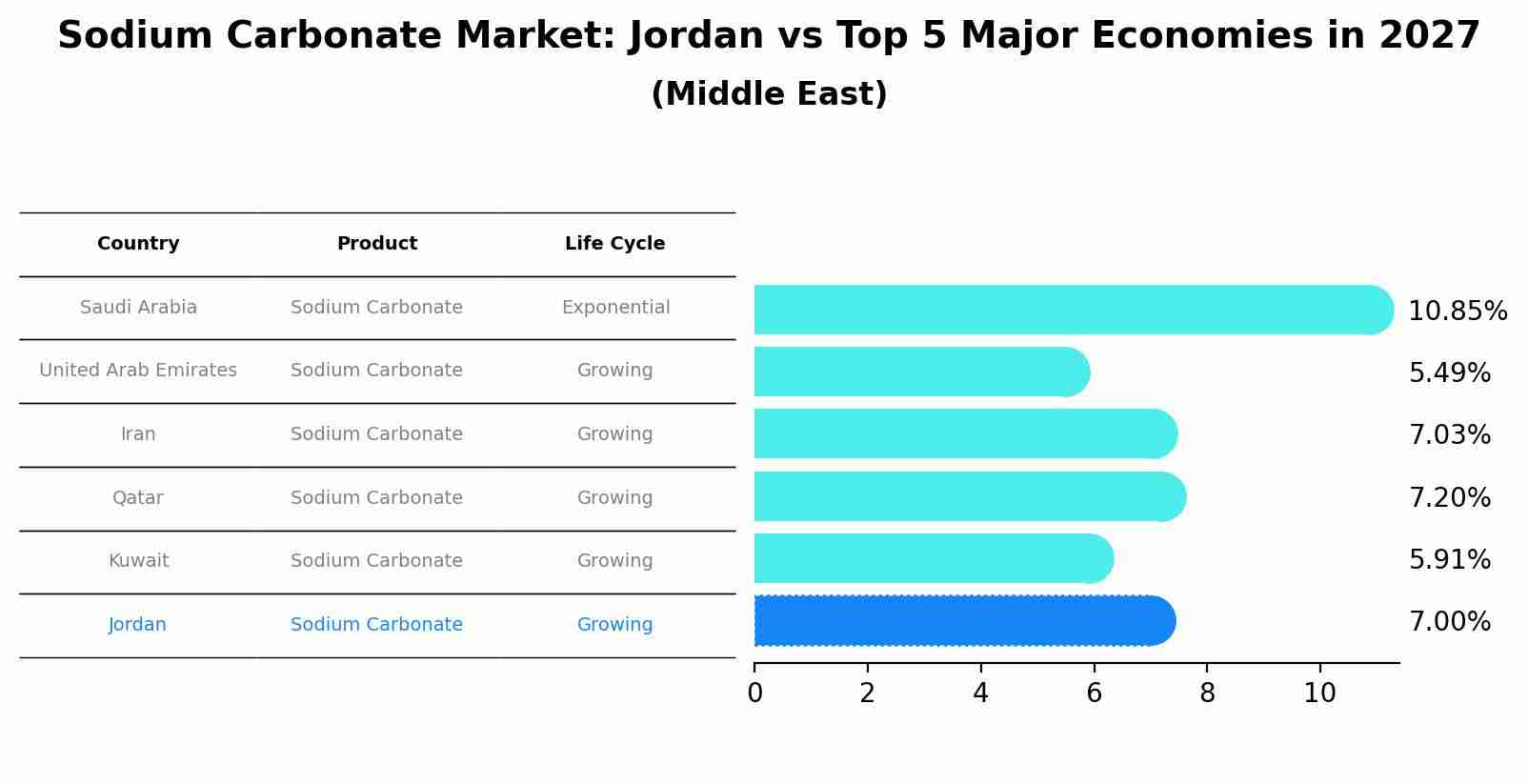 Sodium Carbonate Market: Jordan vs Top 5 Major Economies in 2027
(Middle East)

| Country | Product | Life Cycle |
|---|---|---|
| Saudi Arabia | Sodium Carbonate | Exponential |
| United Arab Emirates | Sodium Carbonate | Growing |
| Iran | Sodium Carbonate | Growing |
| Qatar | Sodium Carbonate | Growing |
| Kuwait | Sodium Carbonate | Growing |
| Jordan | Sodium Carbonate | Growing |

10.85%
5.49%
7.03%
7.20%
5.91%
7.00%

0 2 4 6 8 10